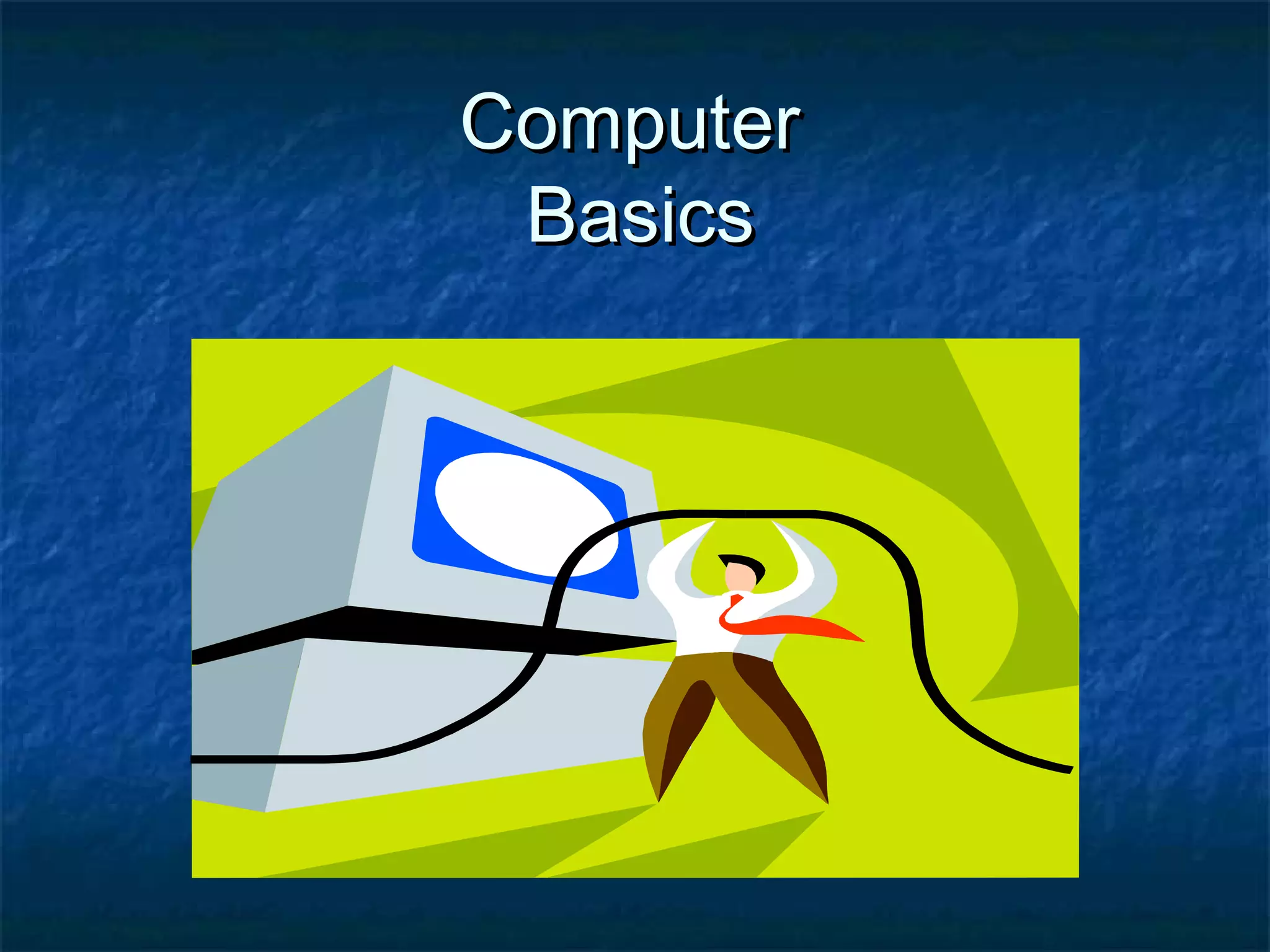 Computer
Basics